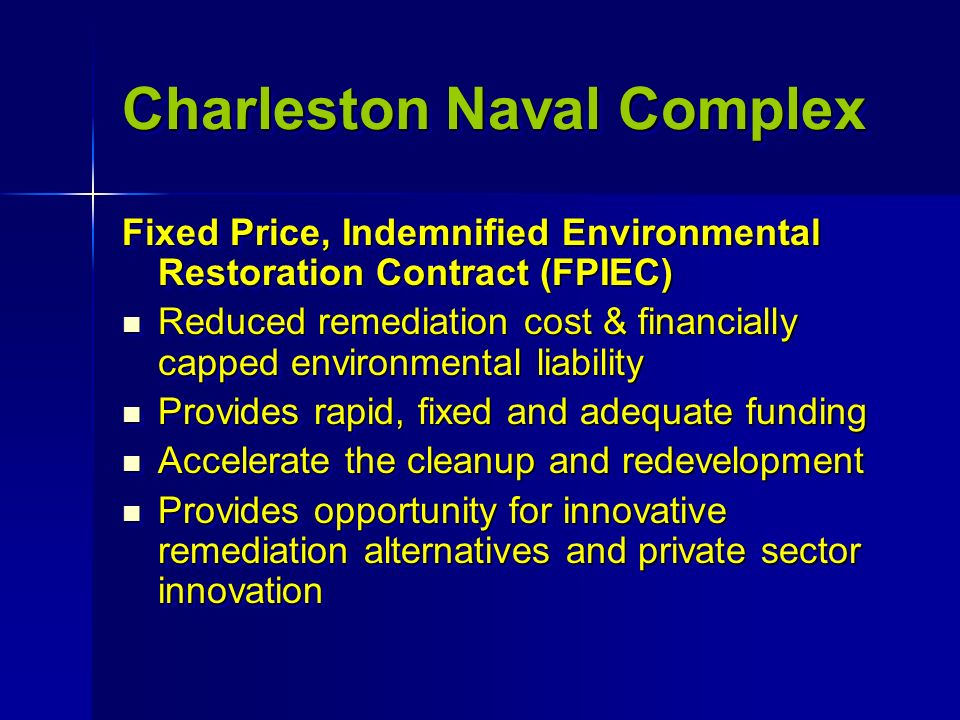 Charleston Naval Complex

Fixed Price, Indemnified Environmental Restoration Contract (FPIEC)

- Reduced remediation cost & financially capped environmental liability
- Provides rapid, fixed and adequate funding
- Accelerate the cleanup and redevelopment
- Provides opportunity for innovative remediation alternatives and private sector innovation